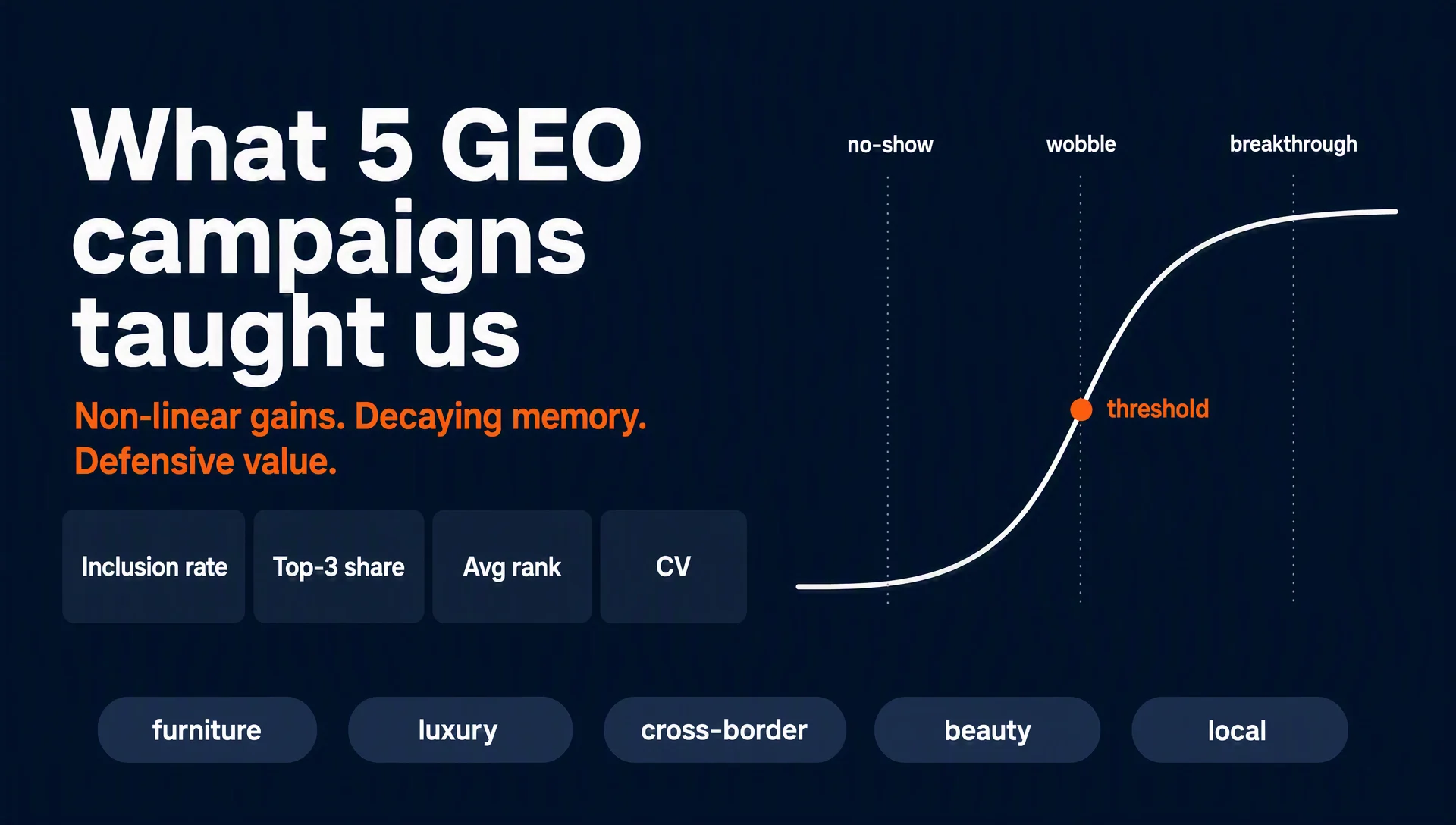 What 5 GEO campaigns taught us

Non-linear gains. Decaying memory. Defensive value.

Inclusion rate

Top-3 share

Avg rank

CV

no-show

wobble

breakthrough

threshold

furniture

luxury

cross-border

beauty

local